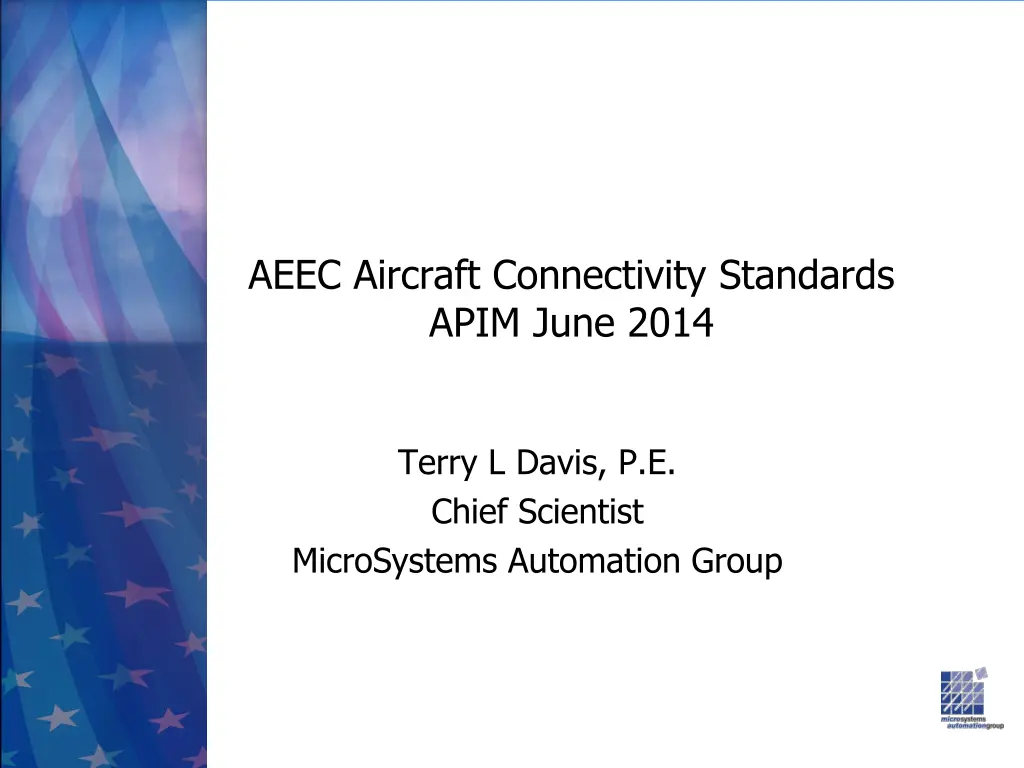 AEEC Aircraft Connectivity Standards
APIM June 2014

Terry L Davis, P.E.
Chief Scientist
MicroSystems Automation Group

microsystems
automationgroup